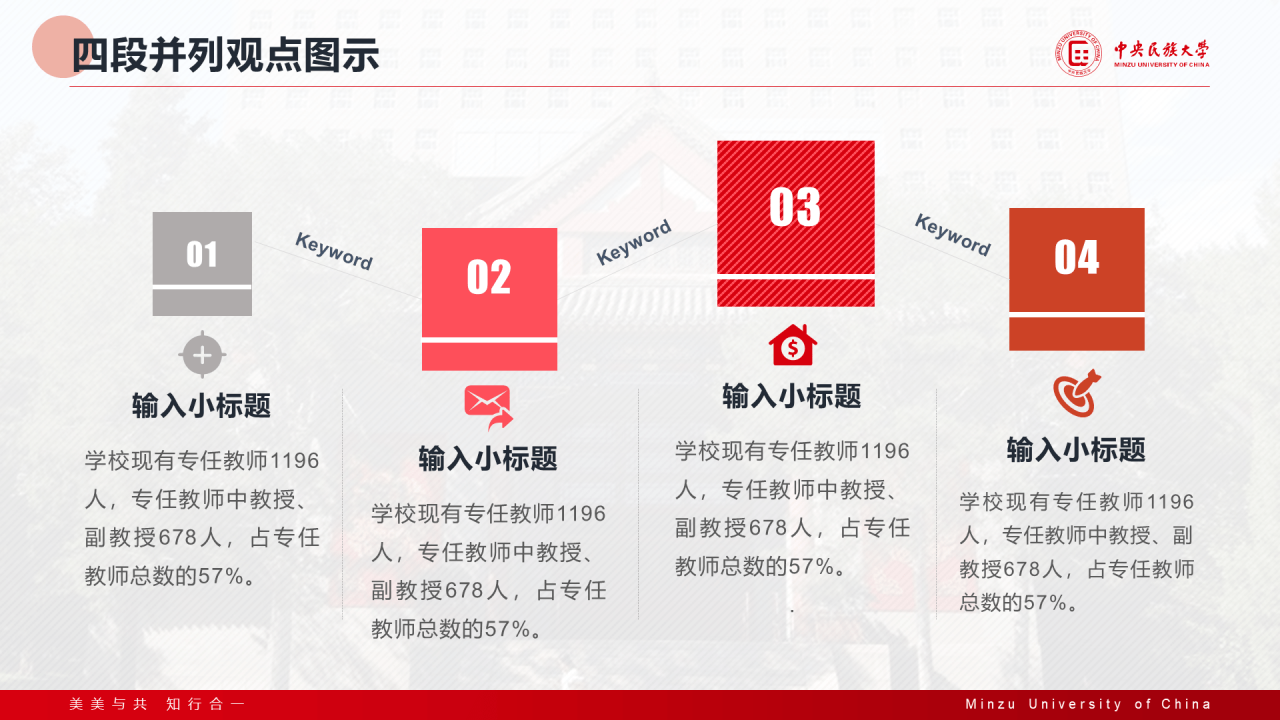 四段并列观点图示

中央民族大学
MINZU UNIVERSITY OF CHINA

01

Keyword

02

Keyword

03

Keyword

04

输入小标题

学校现有专任教师1196人，专任教师中教授、副教授678人，占专任教师总数的57%。

输入小标题

学校现有专任教师1196人，专任教师中教授、副教授678人，占专任教师总数的57%。

输入小标题

学校现有专任教师1196人，专任教师中教授、副教授678人，占专任教师总数的57%。

输入小标题

学校现有专任教师1196人，专任教师中教授、副教授678人，占专任教师总数的57%。

美美与共 知行合一

Minzu University of China